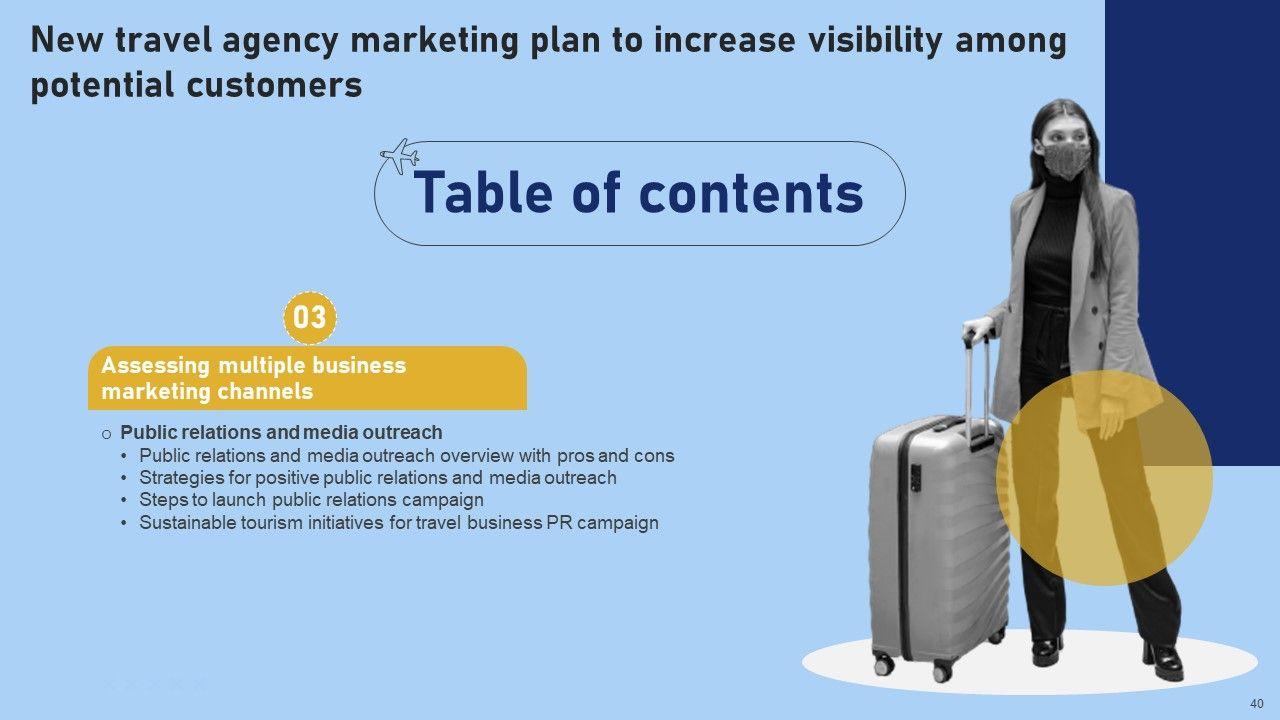 New travel agency marketing plan to increase visibility among potential customers

Table of contents

03

Assessing multiple business marketing channels

o Public relations and media outreach
• Public relations and media outreach overview with pros and cons
• Strategies for positive public relations and media outreach
• Steps to launch public relations campaign
• Sustainable tourism initiatives for travel business PR campaign

40